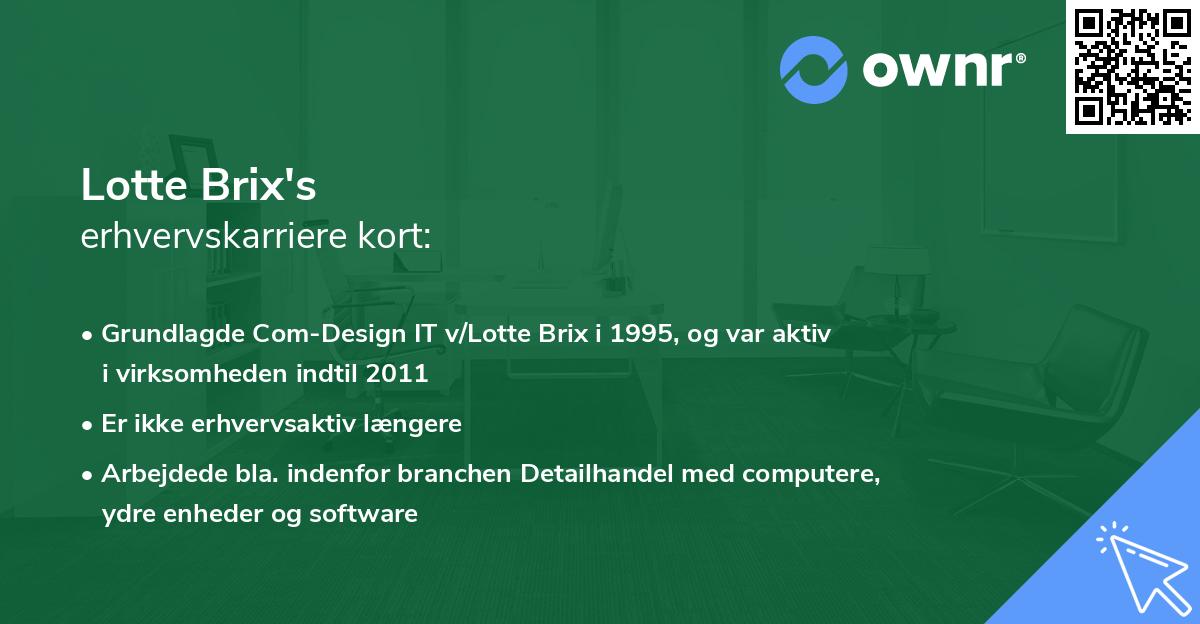 ownr®

Lotte Brix's
erhvervskarriere kort:

• Grundlagde Com-Design IT v/Lotte Brix i 1995, og var aktiv i virksomheden indtil 2011
• Er ikke erhvervsaktiv længere
• Arbejdede bla. indenfor branchen Detailhandel med computere, ydre enheder og software